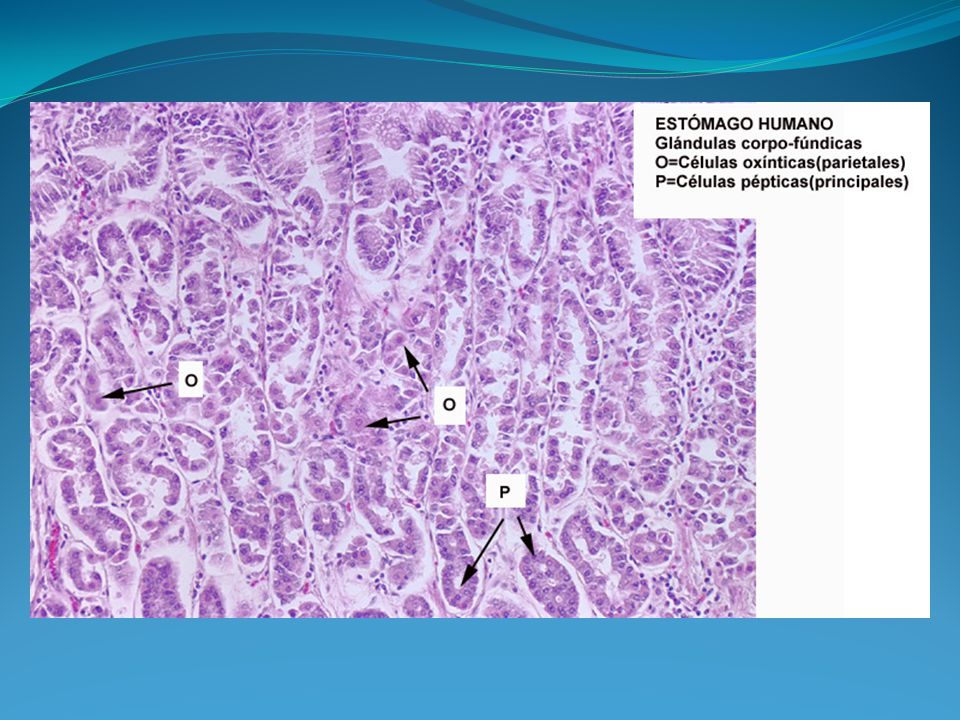 ESTÓMAGO HUMANO
Glándulas corpo-fúndicas
O=Células oxínticas(parietales)
P=Células pépticas(principales)

O

O

P